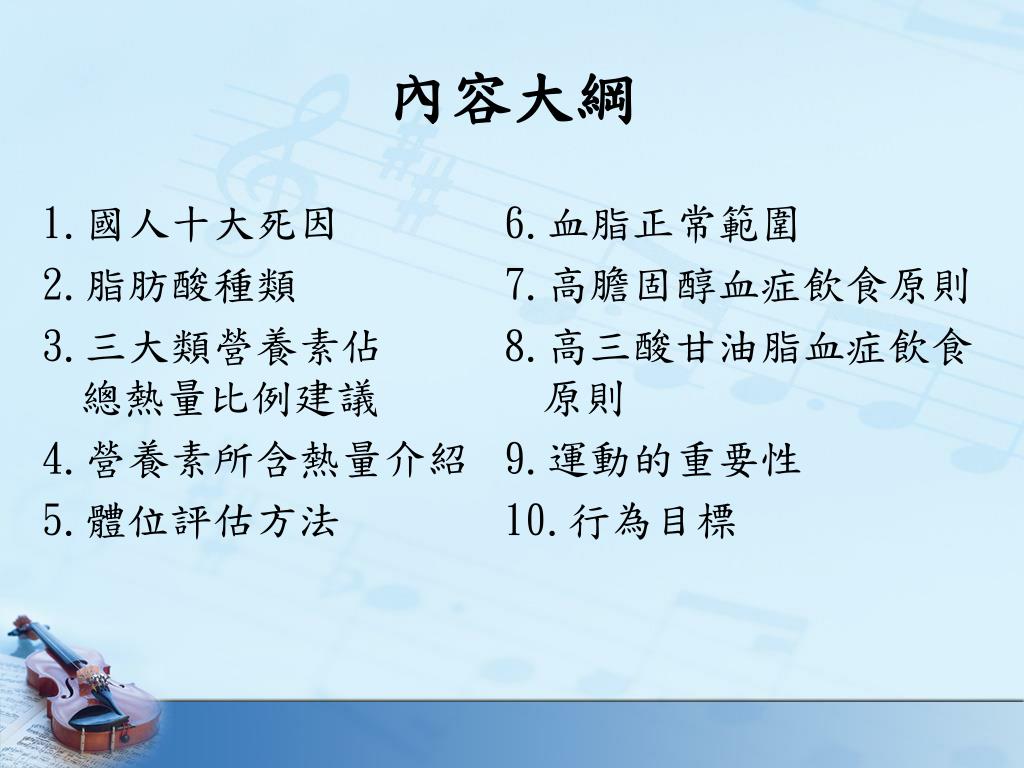 內容大綱

1. 國人十大死因
2. 脂肪酸種類
3. 三大類營養素佔總熱量比例建議
4. 營養素所含熱量介紹
5. 體位評估方法

6. 血脂正常範圍
7. 高膽固醇血症飲食原則
8. 高三酸甘油脂血症飲食原則
9. 運動的重要性
10. 行為目標